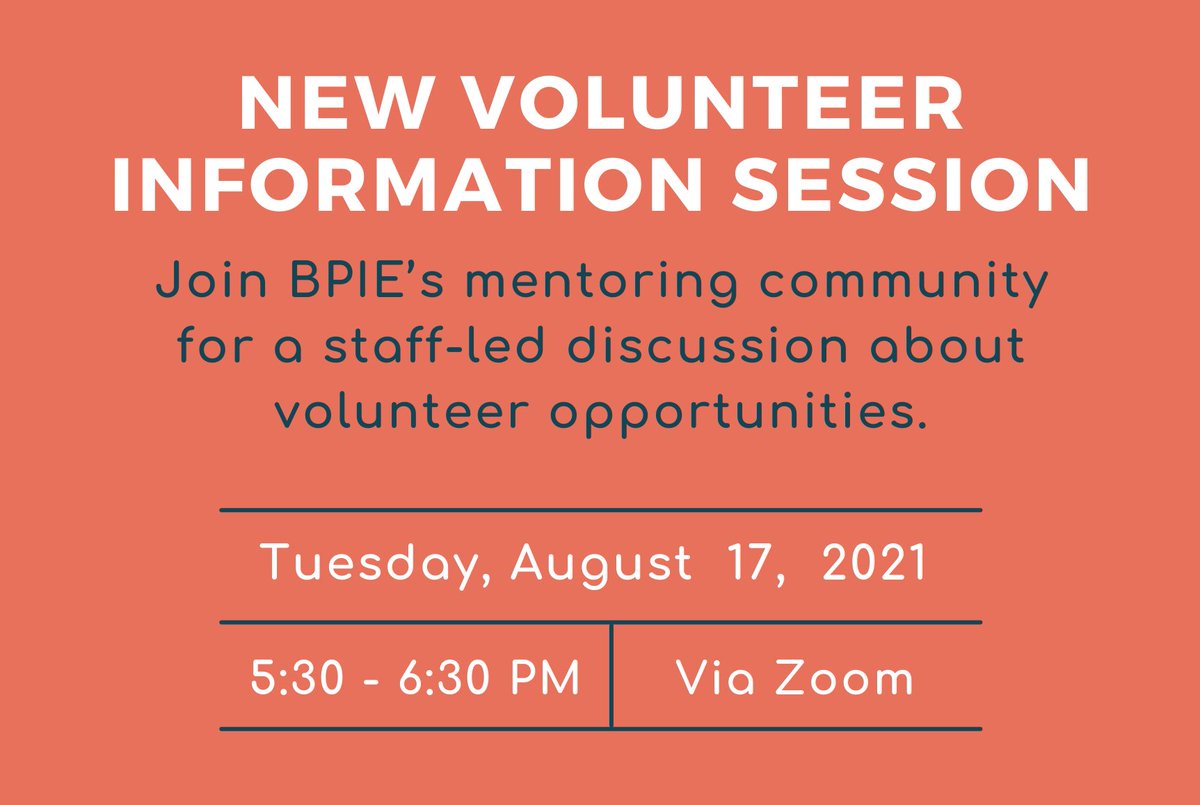 NEW VOLUNTEER INFORMATION SESSION

Join BPIE's mentoring community for a staff-led discussion about volunteer opportunities.

Tuesday, August 17, 2021

5:30 - 6:30 PM

Via Zoom